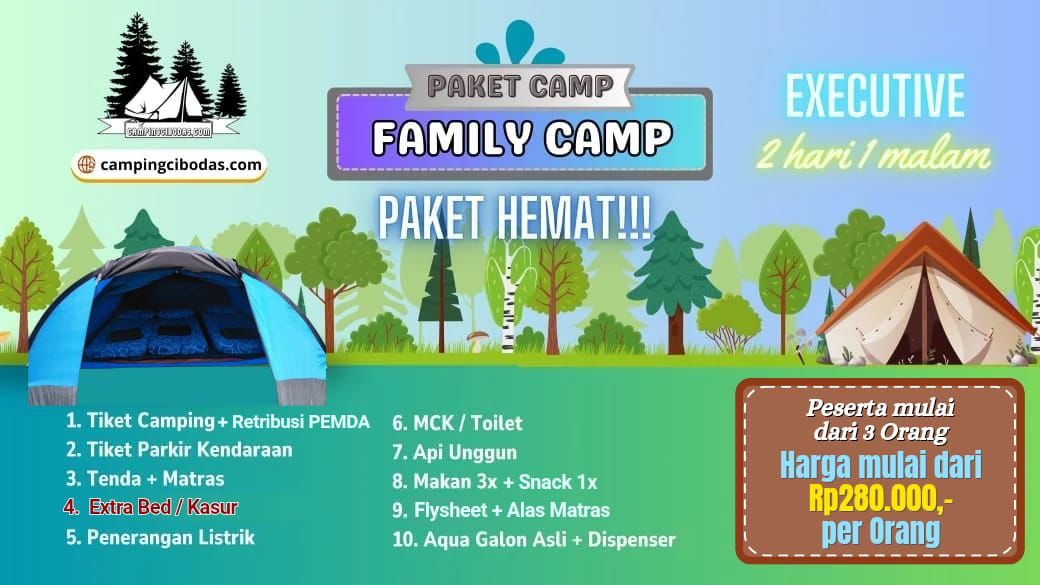 CAMPINGCIBODAS.COM

campingcibodas.com

PAKET CAMP

FAMILY CAMP

PAKET HEMAT!!!

EXECUTIVE

2 hari 1 malam

1. Tiket Camping + Retribusi PEMDA
2. Tiket Parkir Kendaraan
3. Tenda + Matras
4. Extra Bed / Kasur
5. Penerangan Listrik

6. MCK / Toilet
7. Api Unggun
8. Makan 3x + Snack 1x
9. Flysheet + Alas Matras
10. Aqua Galon Asli + Dispenser

Peserta mulai dari 3 Orang

Harga mulai dari Rp280.000,- per Orang